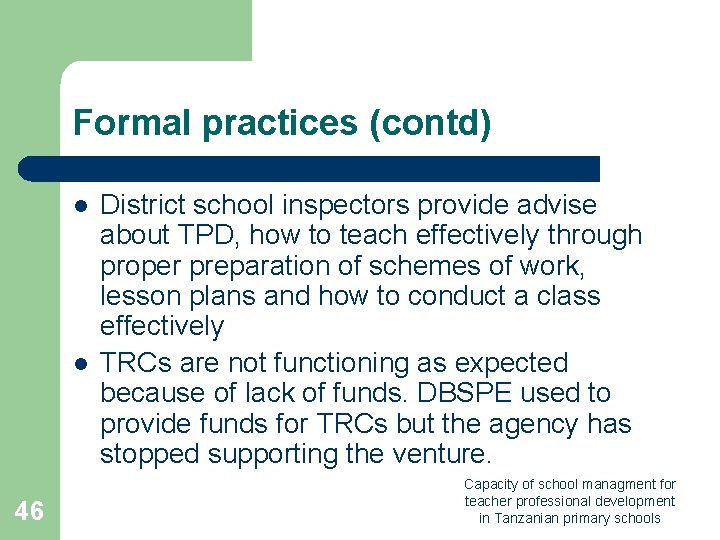 Formal practices (contd)

- District school inspectors provide advise about TPD, how to teach effectively through proper preparation of schemes of work, lesson plans and how to conduct a class effectively
- TRCs are not functioning as expected because of lack of funds. DBSPE used to provide funds for TRCs but the agency has stopped supporting the venture.

46

Capacity of school managment for teacher professional development in Tanzanian primary schools